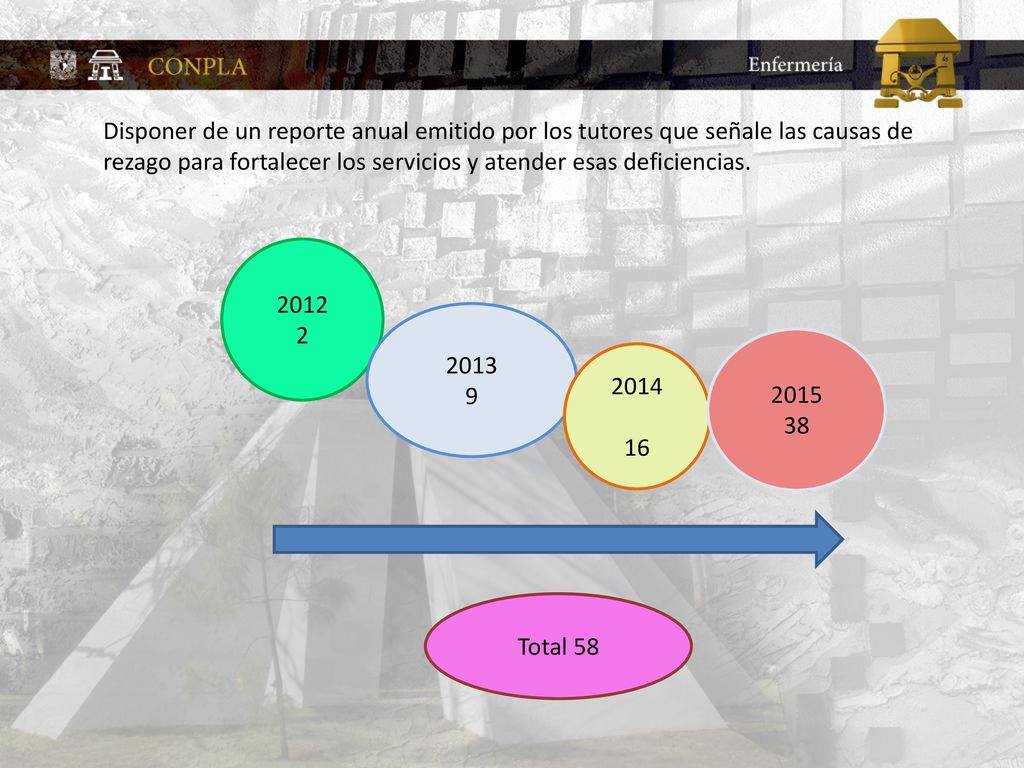 CONPLA

Enfermería

Disponer de un reporte anual emitido por los tutores que señale las causas de rezago para fortalecer los servicios y atender esas deficiencias.

2012
2

2013
9

2014

16

2015
38

Total 58